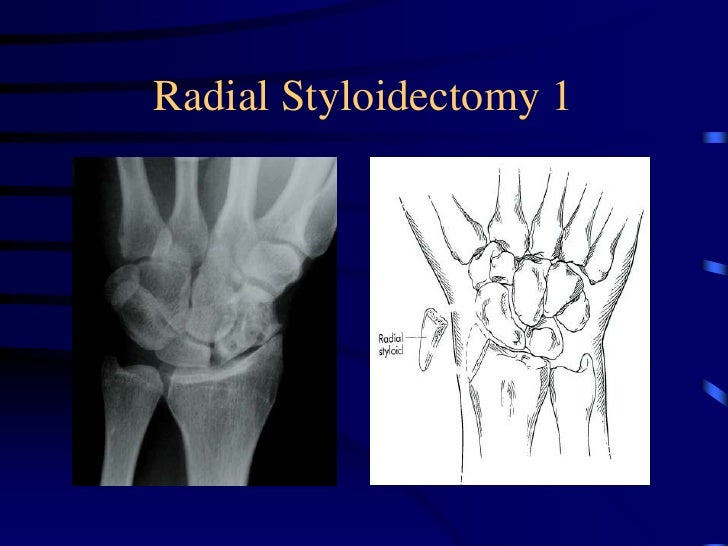 Radial Styloidectomy 1

Radial styloid